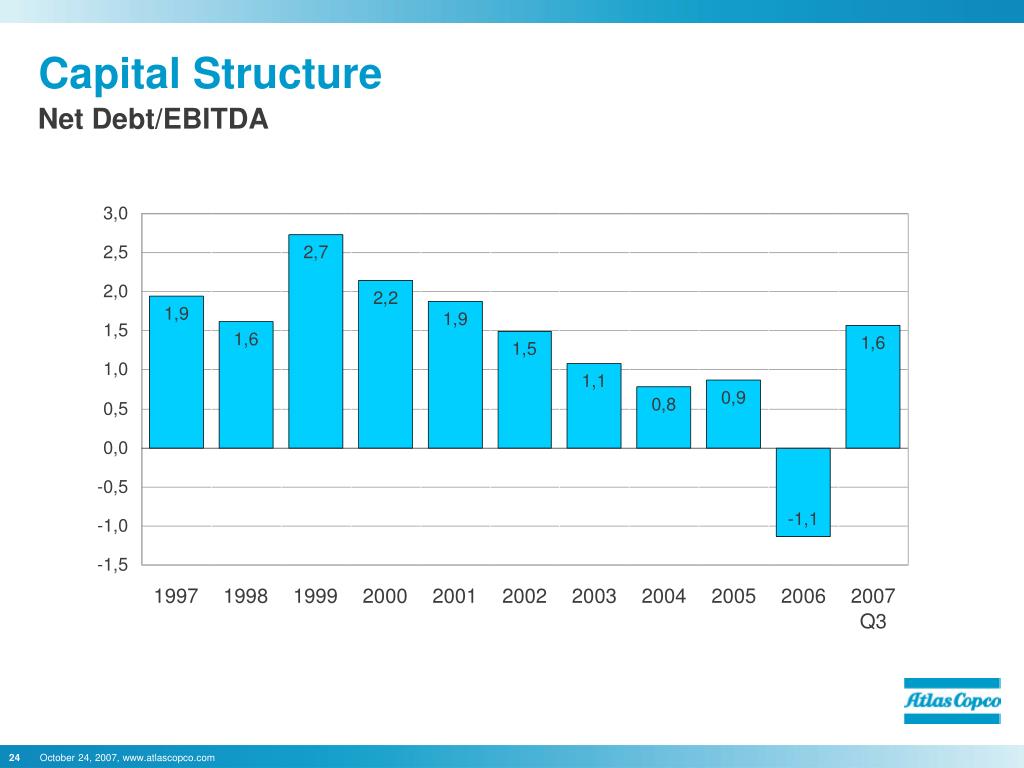 Capital Structure
Net Debt/EBITDA

3,0
2,5
2,0
1,5
1,0
0,5
0,0
-0,5
-1,0
-1,5

1,9
1,6
2,7
2,2
1,9
1,5
1,1
0,8
0,9
-1,1
1,6

1997 1998 1999 2000 2001 2002 2003 2004 2005 2006 2007 Q3

Atlas Copco

24 October 24, 2007, www.atlascopco.com